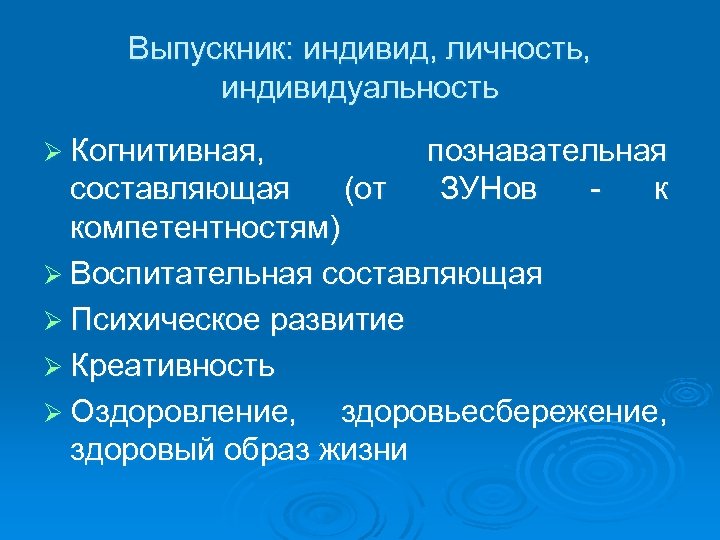 Выпускник: индивид, личность, индивидуальность

➢ Когнитивная, познавательная составляющая (от ЗУНов - к компетентностям)
➢ Воспитательная составляющая
➢ Психическое развитие
➢ Креативность
➢ Оздоровление, здоровьесбережение, здоровый образ жизни